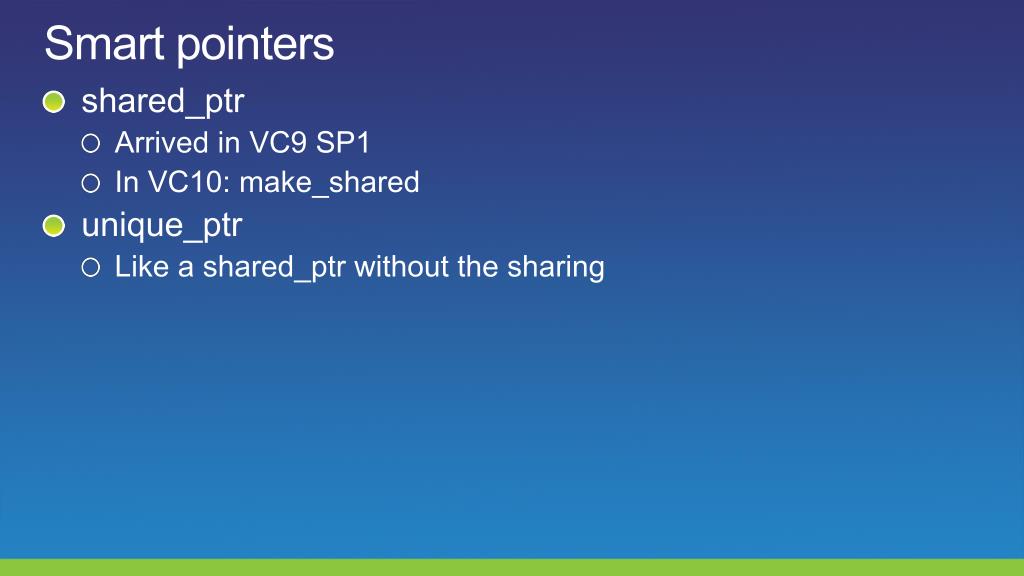 Smart pointers

shared_ptr

Arrived in VC9 SP1

In VC10: make_shared

unique_ptr

Like a shared_ptr without the sharing